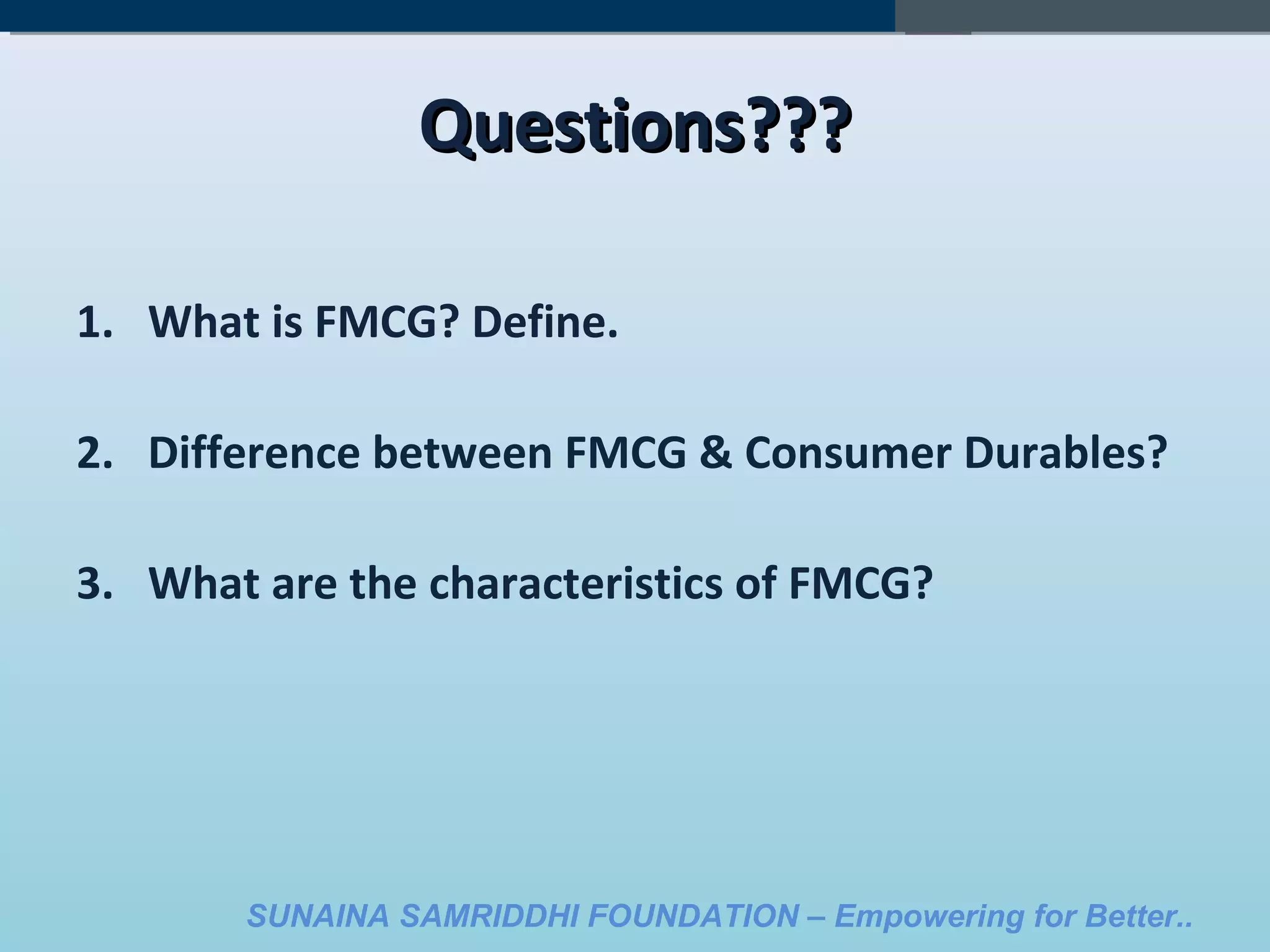 Questions???

1. What is FMCG? Define.

2. Difference between FMCG & Consumer Durables?

3. What are the characteristics of FMCG?

SUNAINA SAMRIDDHI FOUNDATION – Empowering for Better..